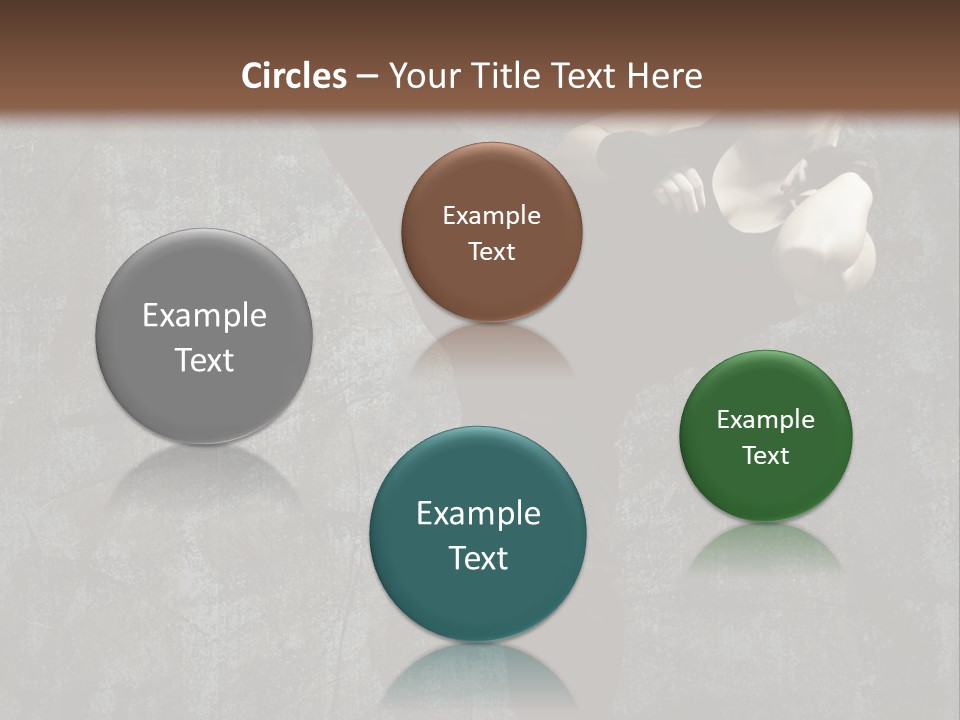 Circles – Your Title Text Here

Example Text

Example Text

Example Text

Example Text